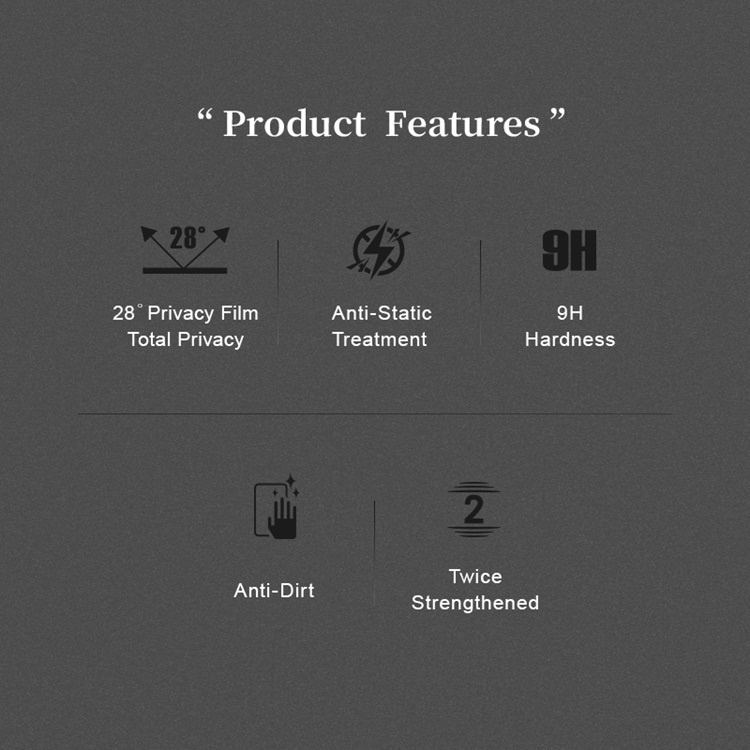 “ Product Features ”

28°

28° Privacy Film
Total Privacy

Anti-Static
Treatment

9H

9H
Hardness

Anti-Dirt

2

Twice
Strengthened